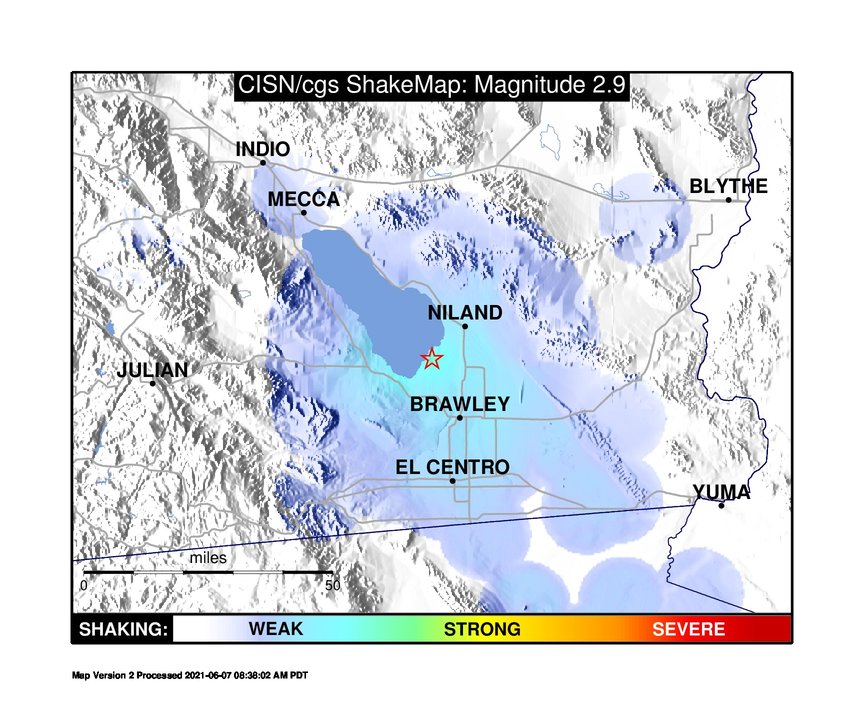 CISN/cgs ShakeMap: Magnitude 2.9

INDIO
MECCA
BLYTHE
NILAND
JULIAN
BRAWLEY
EL CENTRO
YUMA

miles
0
50

SHAKING: WEAK STRONG SEVERE

Map Version 2 Processed 2021-06-07 08:38:02 AM PDT